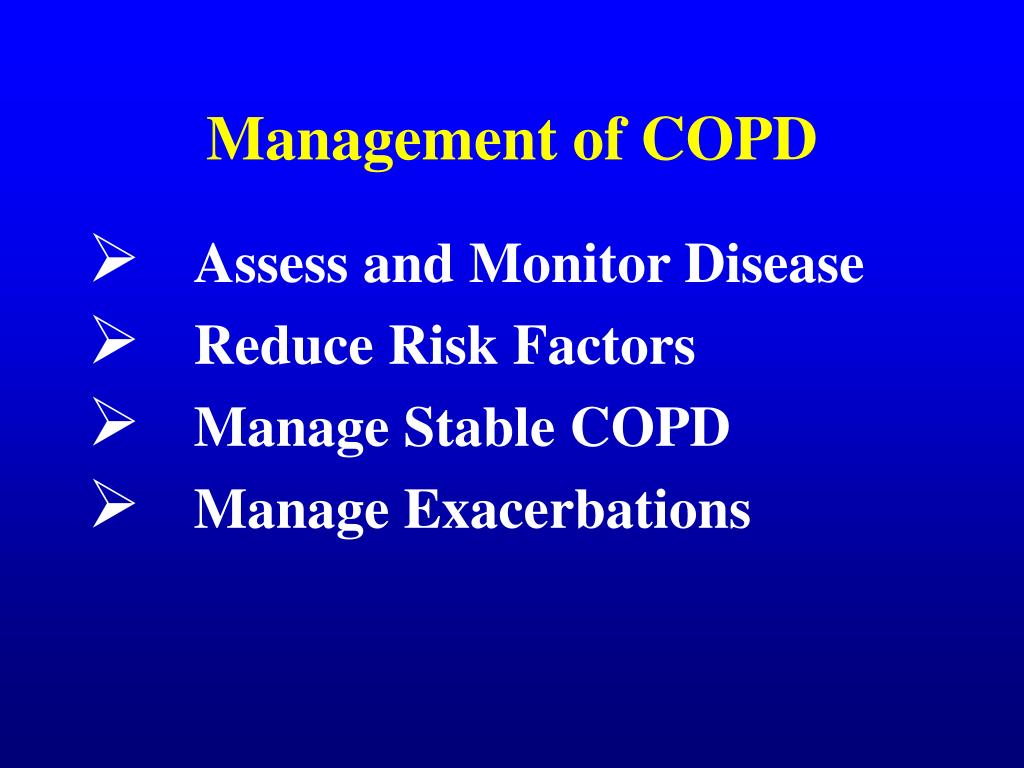 Management of COPD

➢ Assess and Monitor Disease
➢ Reduce Risk Factors
➢ Manage Stable COPD
➢ Manage Exacerbations